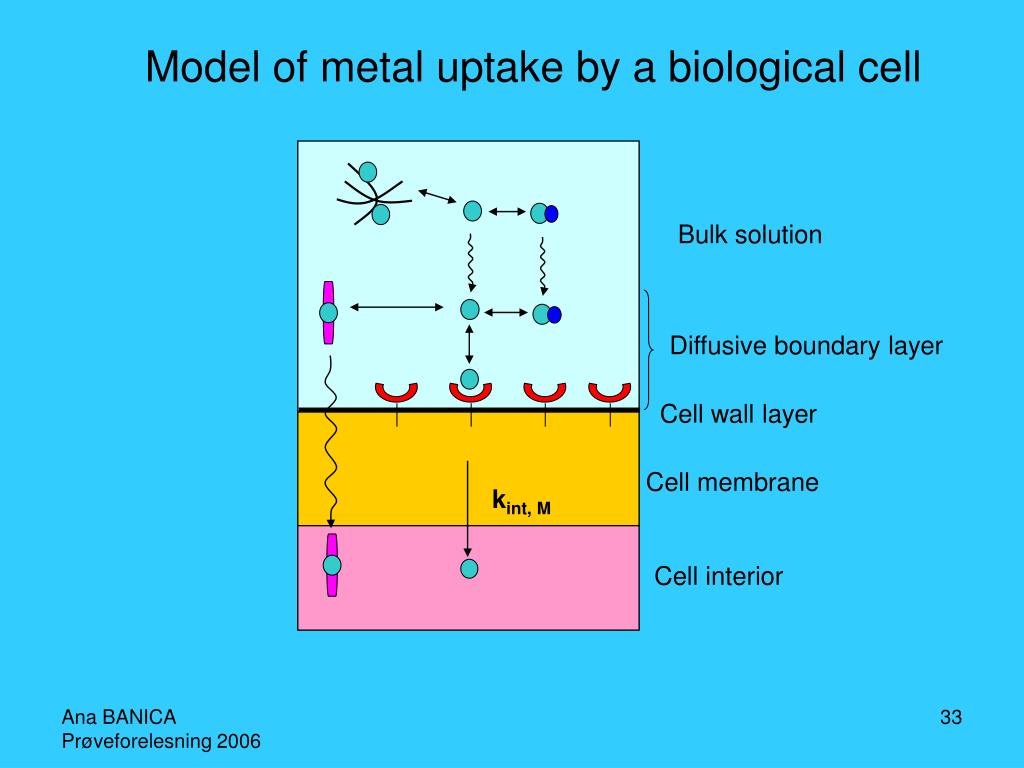 Model of metal uptake by a biological cell

Bulk solution

Diffusive boundary layer

Cell wall layer

Cell membrane

$k_{int, M}$

Cell interior

Ana BANICA
Prøveforelesning 2006

33